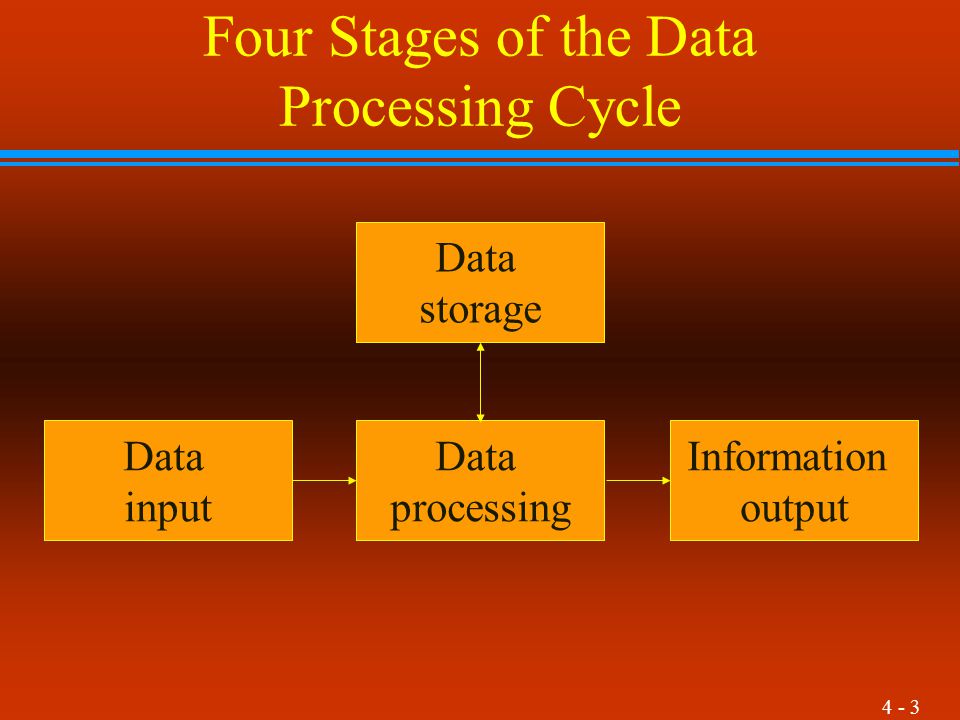 Four Stages of the Data Processing Cycle

Data storage

Data input

Data processing

Information output

4 - 3